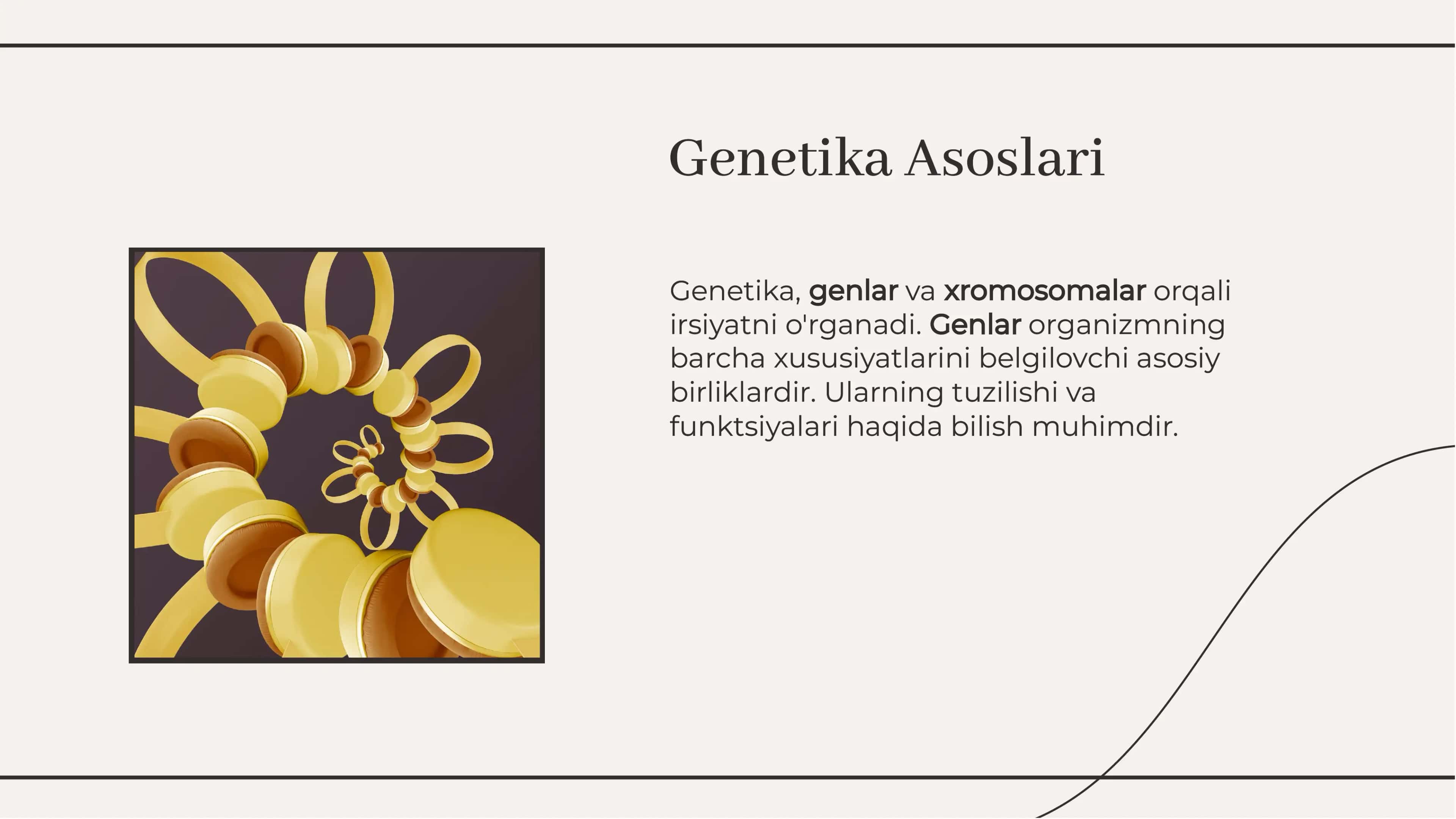 Genetika Asoslari

Genetika, genlar va xromosomalar orqali irsiyatni o'rganadi. Genlar organizmning barcha xususiyatlarini belgilovchi asosiy birliklardir. Ularning tuzilishi va funktsiyalari haqida bilish muhimdir.